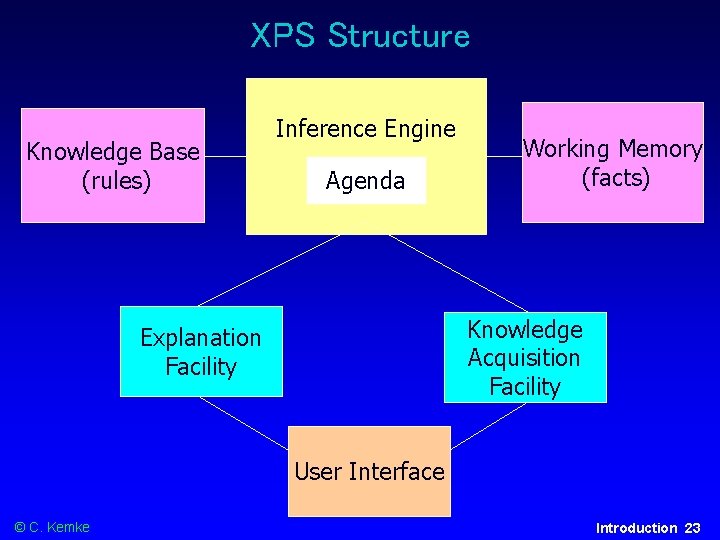 XPS Structure

Knowledge Base (rules)

Inference Engine

Agenda

Working Memory (facts)

Explanation Facility

Knowledge Acquisition Facility

User Interface

© C. Kemke

Introduction 23